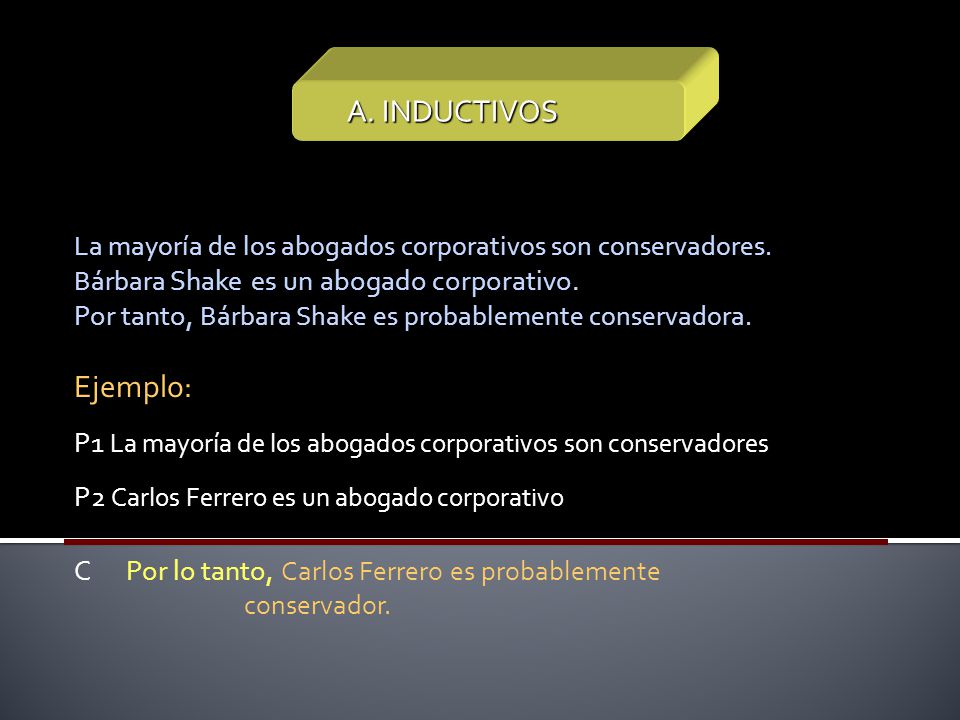 A. INDUCTIVOS

La mayoría de los abogados corporativos son conservadores.
Bárbara Shake es un abogado corporativo.
Por tanto, Bárbara Shake es probablemente conservadora.

Ejemplo:

P1 La mayoría de los abogados corporativos son conservadores

P2 Carlos Ferrero es un abogado corporativo

C Por lo tanto, Carlos Ferrero es probablemente conservador.